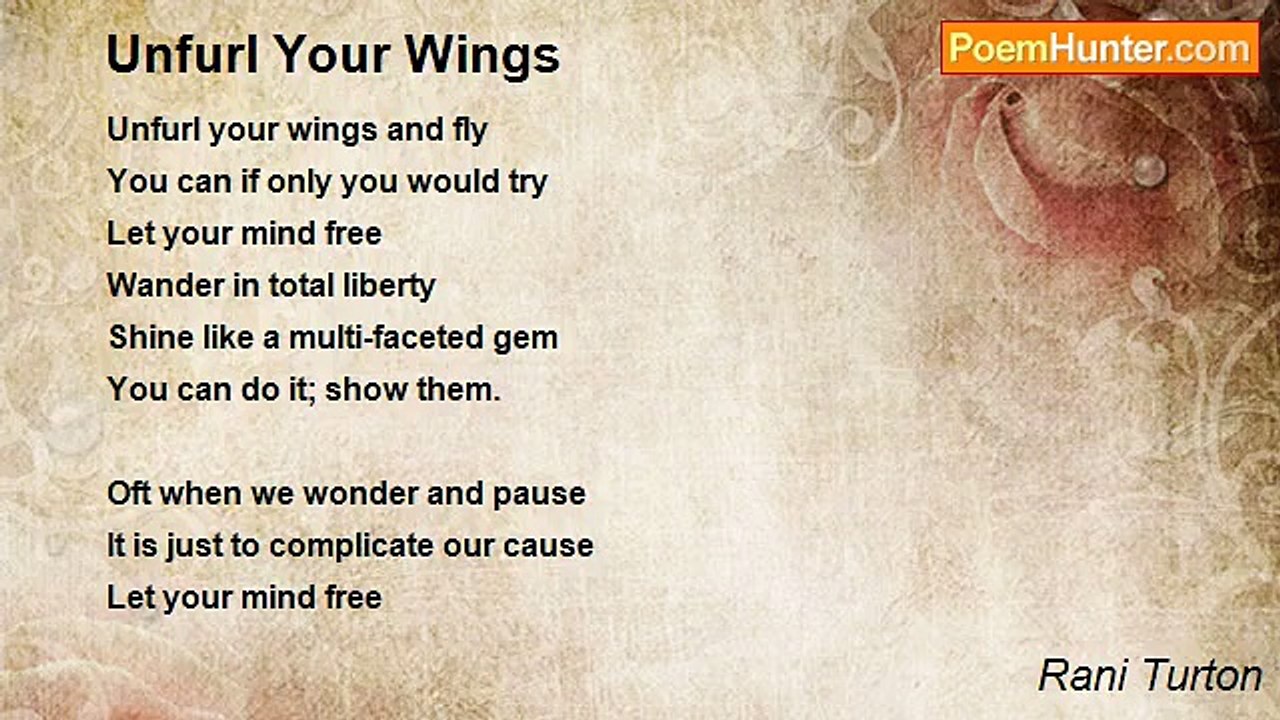 Unfurl Your Wings

PoemHunter.com

Unfurl your wings and fly
You can if only you would try
Let your mind free
Wander in total liberty
Shine like a multi-faceted gem
You can do it; show them.

Oft when we wonder and pause
It is just to complicate our cause
Let your mind free

Rani Turton